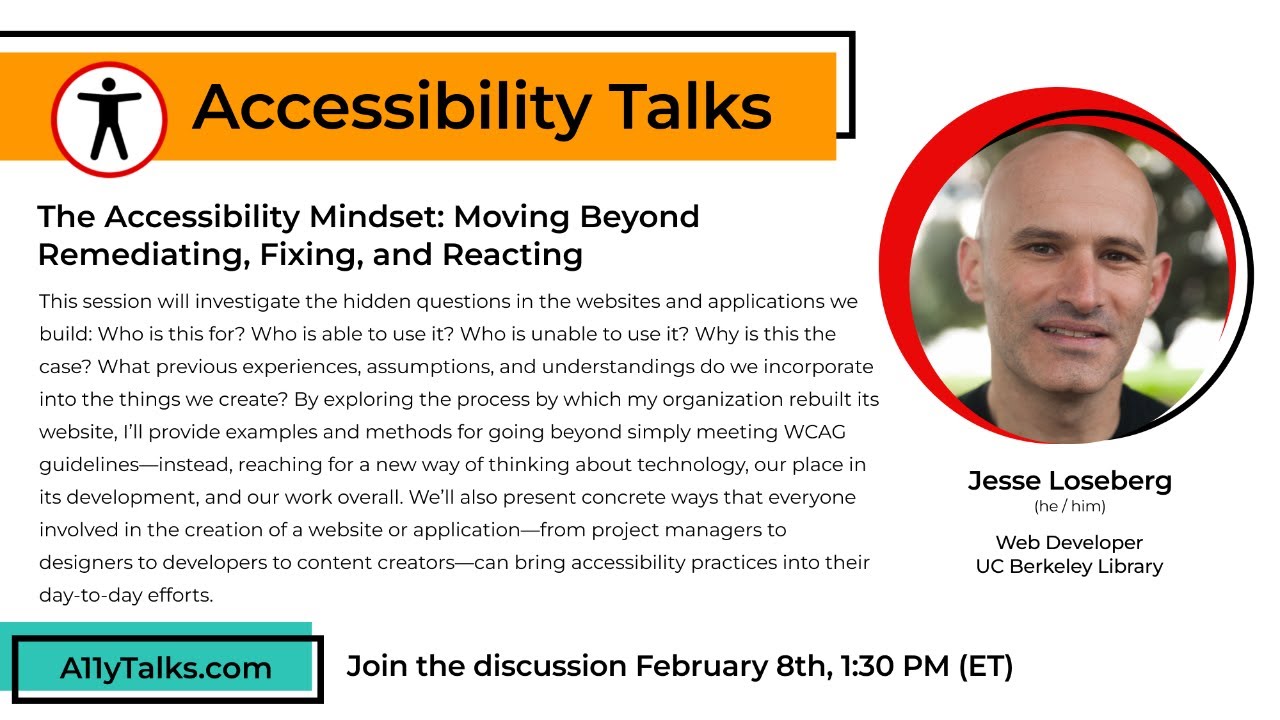 Accessibility Talks

The Accessibility Mindset: Moving Beyond Remediating, Fixing, and Reacting

This session will investigate the hidden questions in the websites and applications we build: Who is this for? Who is able to use it? Who is unable to use it? Why is this the case? What previous experiences, assumptions, and understandings do we incorporate into the things we create? By exploring the process by which my organization rebuilt its website, I'll provide examples and methods for going beyond simply meeting WCAG guidelines—instead, reaching for a new way of thinking about technology, our place in its development, and our work overall. We'll also present concrete ways that everyone involved in the creation of a website or application—from project managers to designers to developers to content creators—can bring accessibility practices into their day-to-day efforts.

Jesse Loseberg
(he / him)
Web Developer
UC Berkeley Library

A11yTalks.com

Join the discussion February 8th, 1:30 PM (ET)